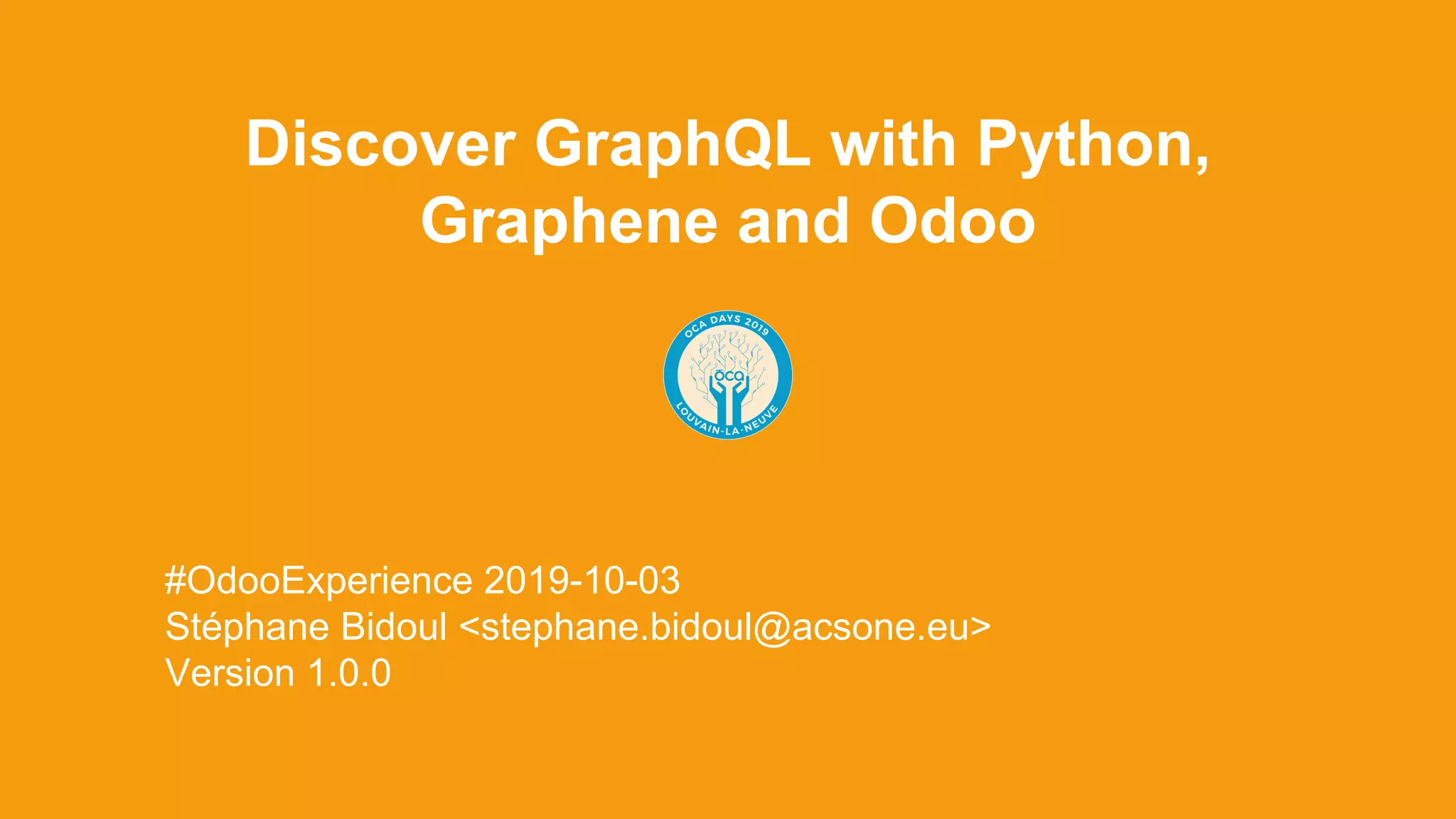 Discover GraphQL with Python, Graphene and Odoo

OCA DAYS 2019
OCA
LOUVAIN-LA-NEUVE

#OdooExperience 2019-10-03
Stéphane Bidoul <stephane.bidoul@acsone.eu>
Version 1.0.0